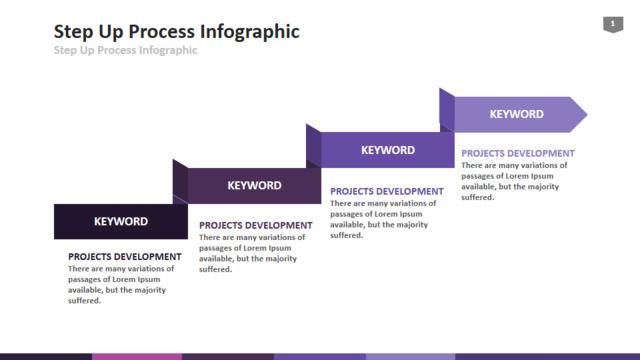 Step Up Process Infographic

Step Up Process Infographic

1

KEYWORD

PROJECTS DEVELOPMENT
There are many variations of passages of Lorem Ipsum available, but the majority suffered.

KEYWORD

PROJECTS DEVELOPMENT
There are many variations of passages of Lorem Ipsum available, but the majority suffered.

KEYWORD

PROJECTS DEVELOPMENT
There are many variations of passages of Lorem Ipsum available, but the majority suffered.

KEYWORD

PROJECTS DEVELOPMENT
There are many variations of passages of Lorem Ipsum available, but the majority suffered.